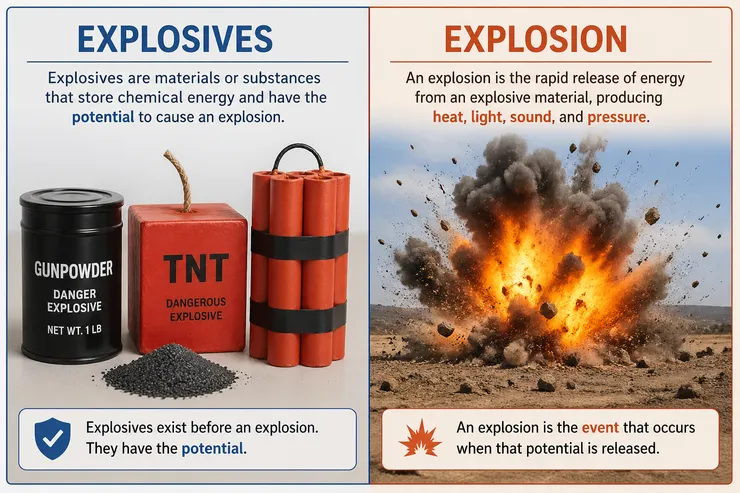 EXPLOSIVES

Explosives are materials or substances that store chemical energy and have the potential to cause an explosion.

GUNPOWDER
DANGER
EXPLOSIVE
NET WT. 1 LB

TNT
DANGEROUS
EXPLOSIVE

Explosives exist before an explosion. They have the potential.

EXPLOSION

An explosion is the rapid release of energy from an explosive material, producing heat, light, sound, and pressure.

An explosion is the event that occurs when that potential is released.